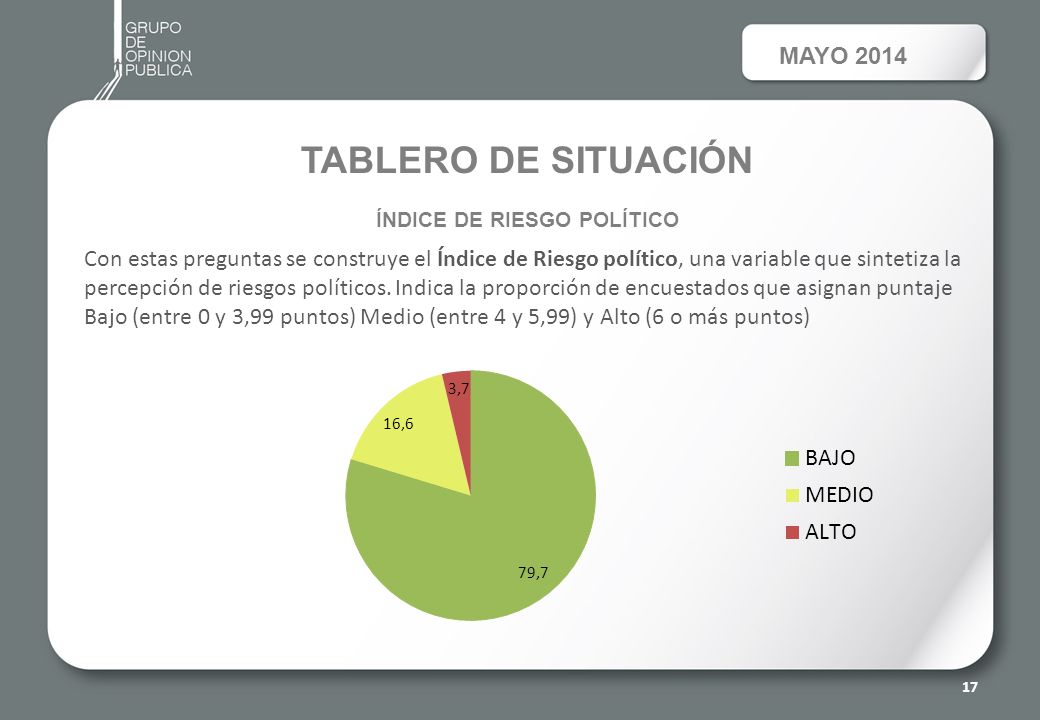 GRUPO
DE
OPINION
PUBLICA

MAYO 2014

TABLERO DE SITUACIÓN

ÍNDICE DE RIESGO POLÍTICO

Con estas preguntas se construye el Índice de Riesgo político, una variable que sintetiza la percepción de riesgos políticos. Indica la proporción de encuestados que asignan puntaje Bajo (entre 0 y 3,99 puntos) Medio (entre 4 y 5,99) y Alto (6 o más puntos)

3,7
16,6
79,7

BAJO
MEDIO
ALTO

17